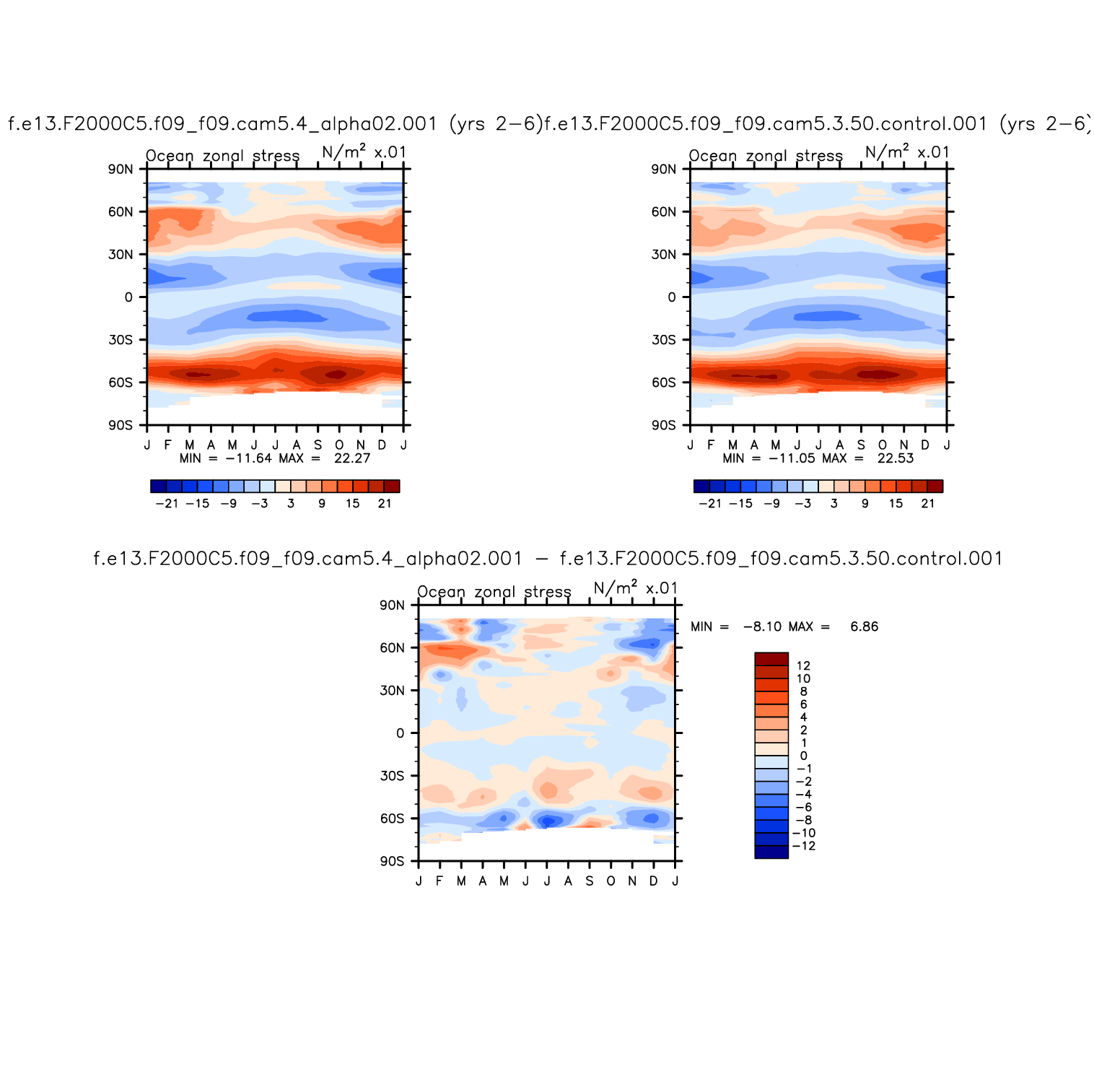 f.e13.F2000C5.f09_f09.cam5.4_alpha02.001 (yrs 2−6)

Ocean zonal stress N/m$^2$ x.01

90N
60N
30N
0
30S
60S
90S

J F M A M J J A S O N D J

MIN = −11.64 MAX = 22.27

−21 −15 −9 −3 3 9 15 21

f.e13.F2000C5.f09_f09.cam5.3.50.control.001 (yrs 2−6)

Ocean zonal stress N/m$^2$ x.01

90N
60N
30N
0
30S
60S
90S

J F M A M J J A S O N D J

MIN = −11.05 MAX = 22.53

−21 −15 −9 −3 3 9 15 21

f.e13.F2000C5.f09_f09.cam5.4_alpha02.001 − f.e13.F2000C5.f09_f09.cam5.3.50.control.001

Ocean zonal stress N/m$^2$ x.01

90N
60N
30N
0
30S
60S
90S

J F M A M J J A S O N D J

MIN = −8.10 MAX = 6.86

12
10
8
6
4
2
1
0
−1
−2
−4
−6
−8
−10
−12